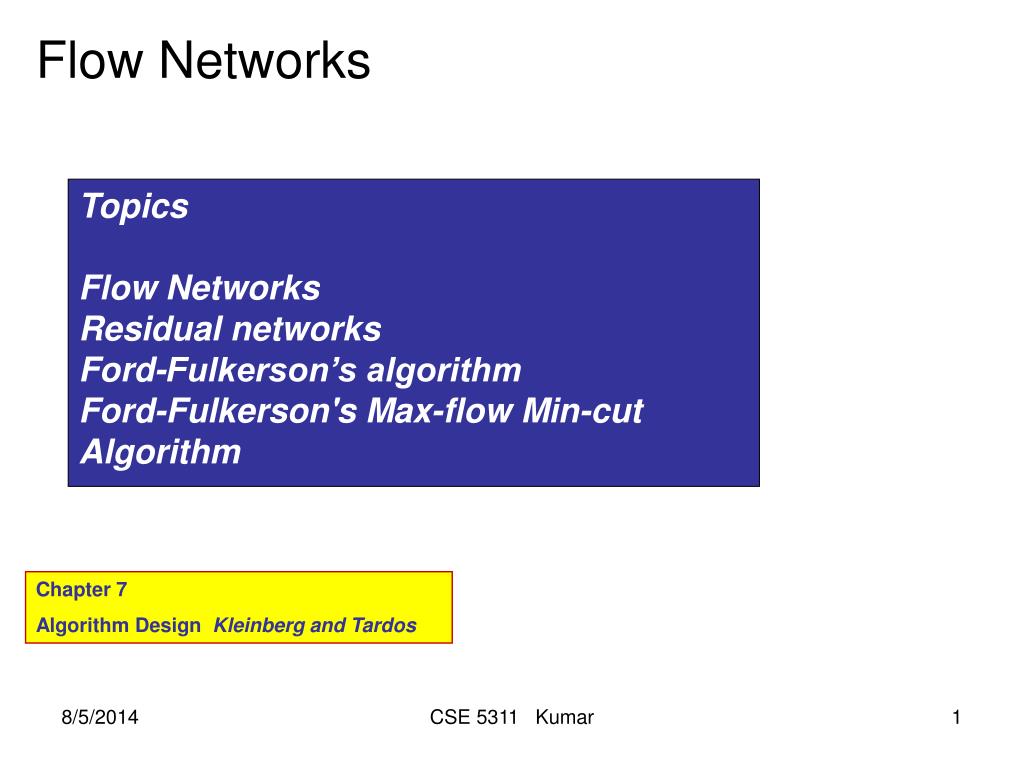 Flow Networks

Topics

Flow Networks
Residual networks
Ford-Fulkerson’s algorithm
Ford-Fulkerson's Max-flow Min-cut Algorithm

Chapter 7
Algorithm Design Kleinberg and Tardos

8/5/2014

CSE 5311 Kumar

1